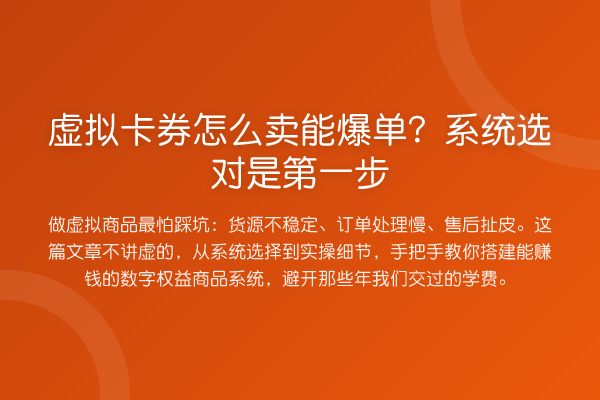 虚拟卡券怎么卖能爆单？系统选对是第一步

做虚拟商品最怕踩坑：货源不稳定、订单处理慢、售后扯皮。这篇文章不讲虚的，从系统选择到实操细节，手把手教你搭建能赚钱的数字权益商品系统，避开那些年我们交过的学费。